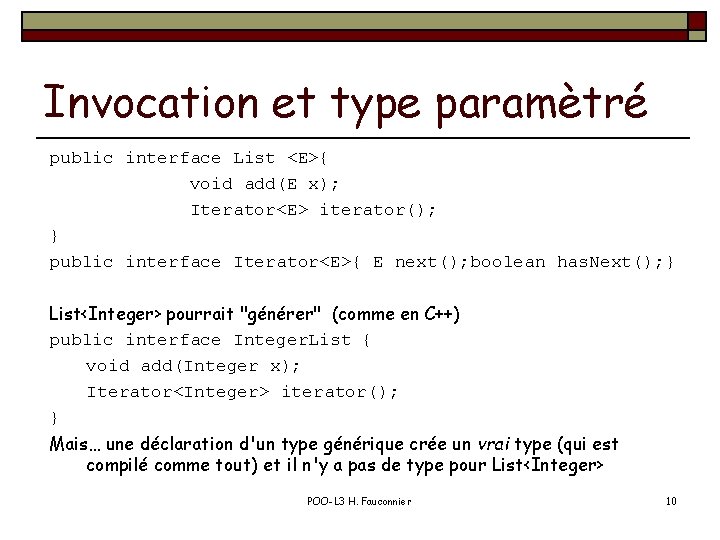 Invocation et type paramètré

public interface List <E>{
 void add(E x);
 Iterator<E> iterator();
}
public interface Iterator<E>{ E next();boolean hasNext();}

List<Integer> pourrait "générer" (comme en C++)
public interface IntegerList {
 void add(Integer x);
 Iterator<Integer> iterator();
}
Mais… une déclaration d'un type générique crée un vrai type (qui est compilé comme tout) et il n'y a pas de type pour List<Integer>

POO-L3 H. Fauconnier

10